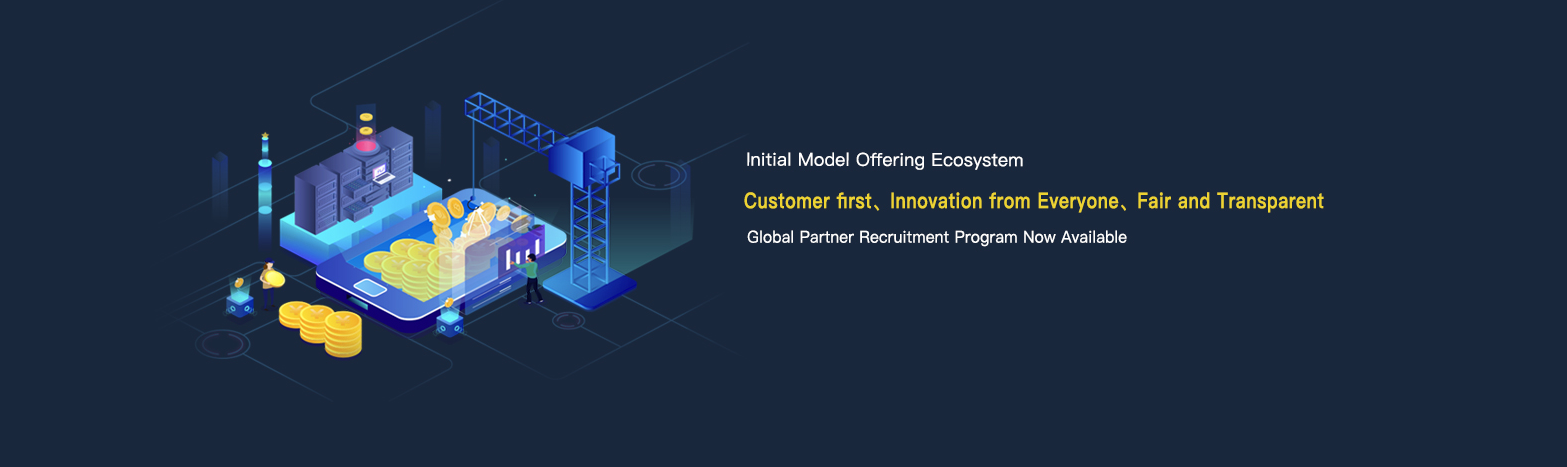 Initial Model Offering Ecosystem

Customer first、Innovation from Everyone、Fair and Transparent

Global Partner Recruitment Program Now Available